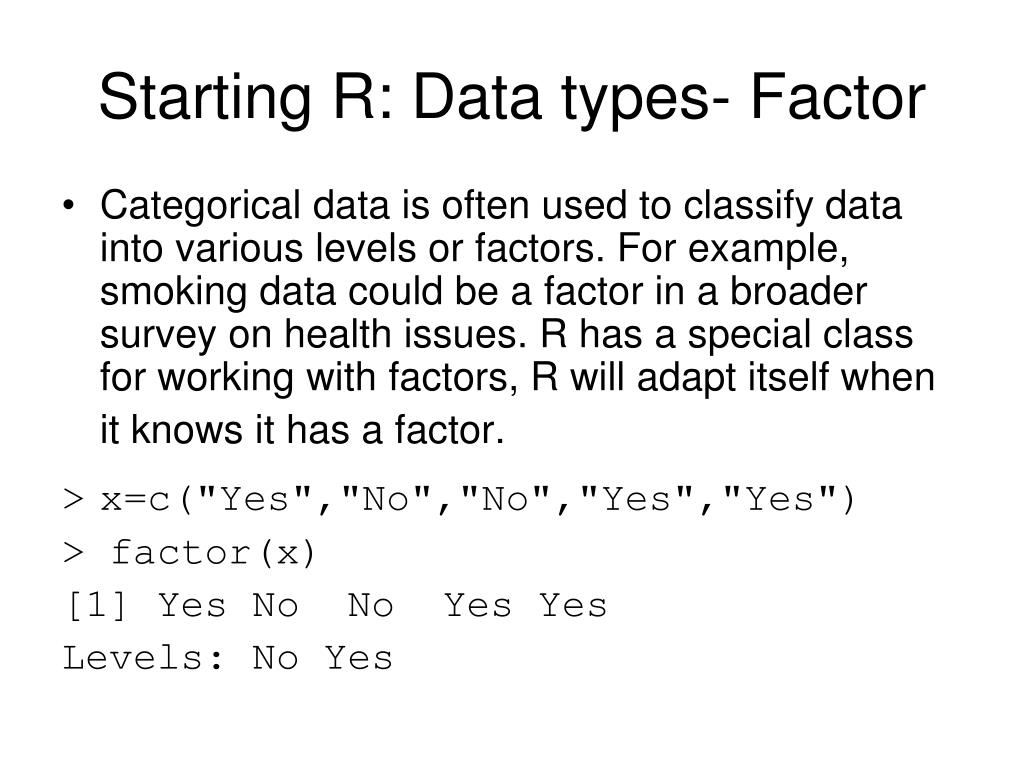 Starting R: Data types- Factor

• Categorical data is often used to classify data into various levels or factors. For example, smoking data could be a factor in a broader survey on health issues. R has a special class for working with factors, R will adapt itself when it knows it has a factor.

> x=c("Yes","No","No","Yes","Yes")
> factor(x)
[1] Yes No  No  Yes Yes
Levels: No Yes